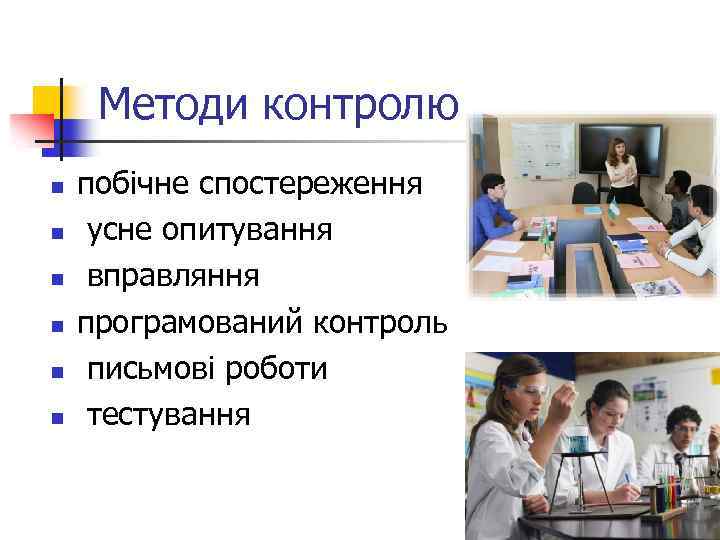 Методи контролю

- побічне спостереження
- усне опитування
- вправляння
- програмований контроль
- письмові роботи
- тестування